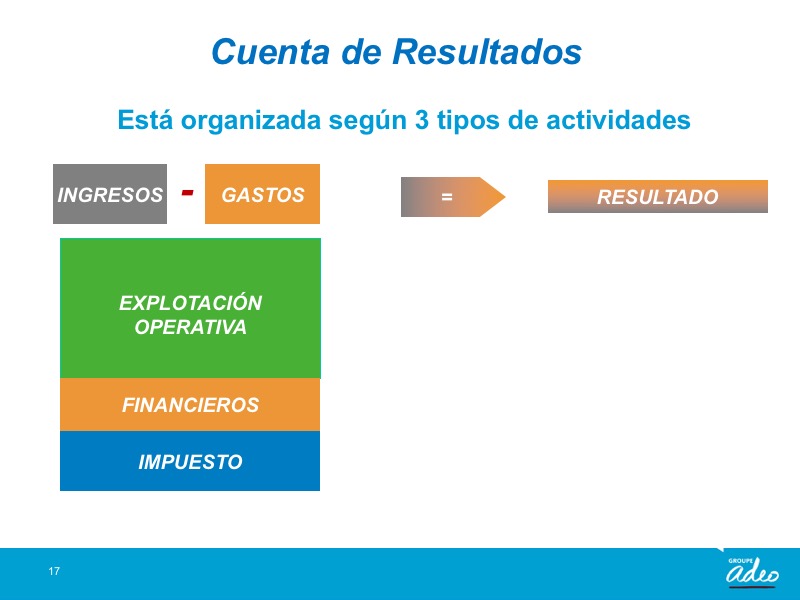 Cuenta de Resultados

Está organizada según 3 tipos de actividades

INGRESOS - GASTOS

=

RESULTADO

EXPLOTACIÓN OPERATIVA

FINANCIEROS

IMPUESTO

17

GROUPE adeo